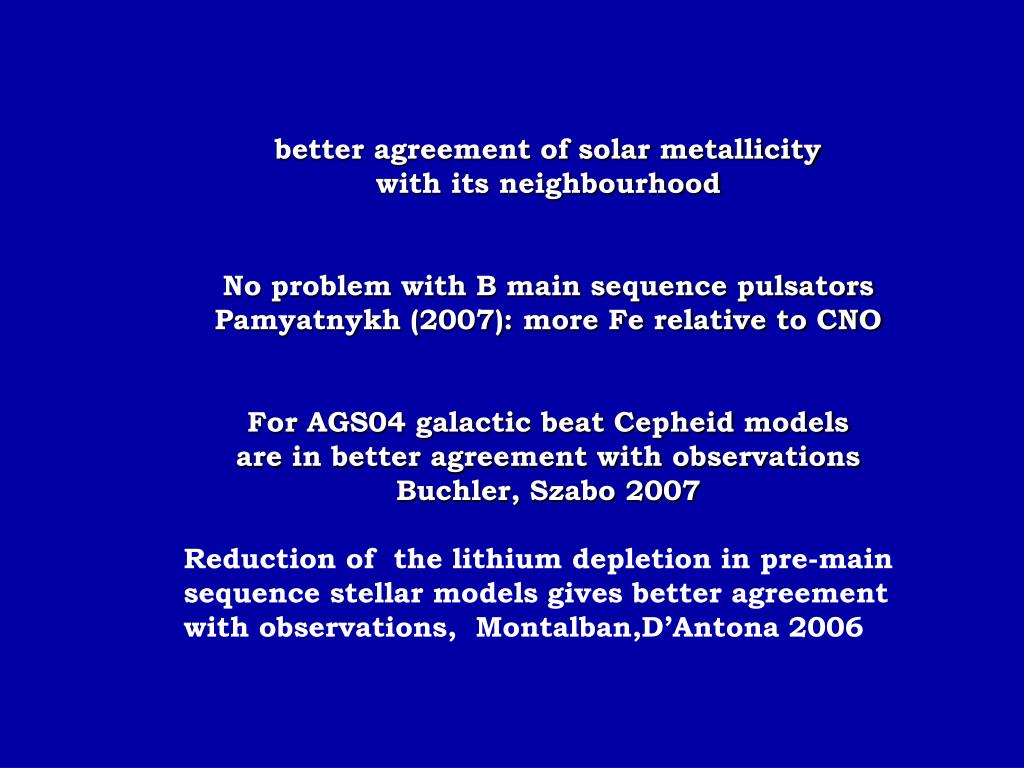 better agreement of solar metallicity with its neighbourhood

No problem with B main sequence pulsators Pamyatnykh (2007): more Fe relative to CNO

For AGS04 galactic beat Cepheid models are in better agreement with observations Buchler, Szabo 2007

Reduction of the lithium depletion in pre-main sequence stellar models gives better agreement with observations, Montalban,D'Antona 2006